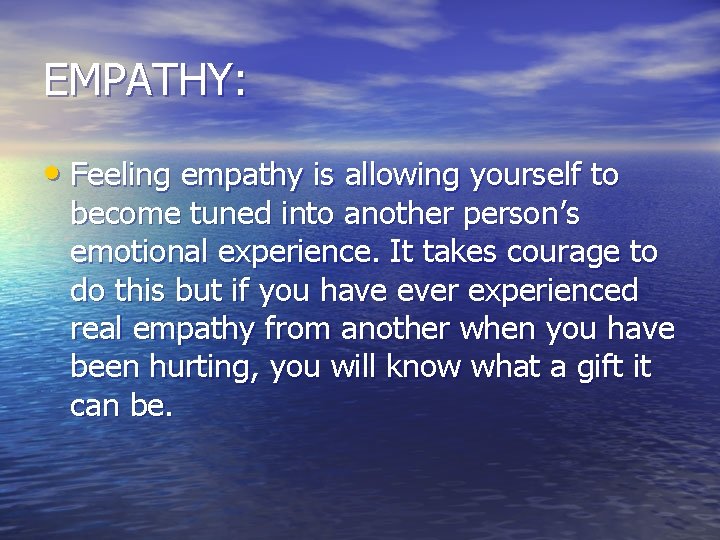 EMPATHY:

• Feeling empathy is allowing yourself to become tuned into another person's emotional experience. It takes courage to do this but if you have ever experienced real empathy from another when you have been hurting, you will know what a gift it can be.